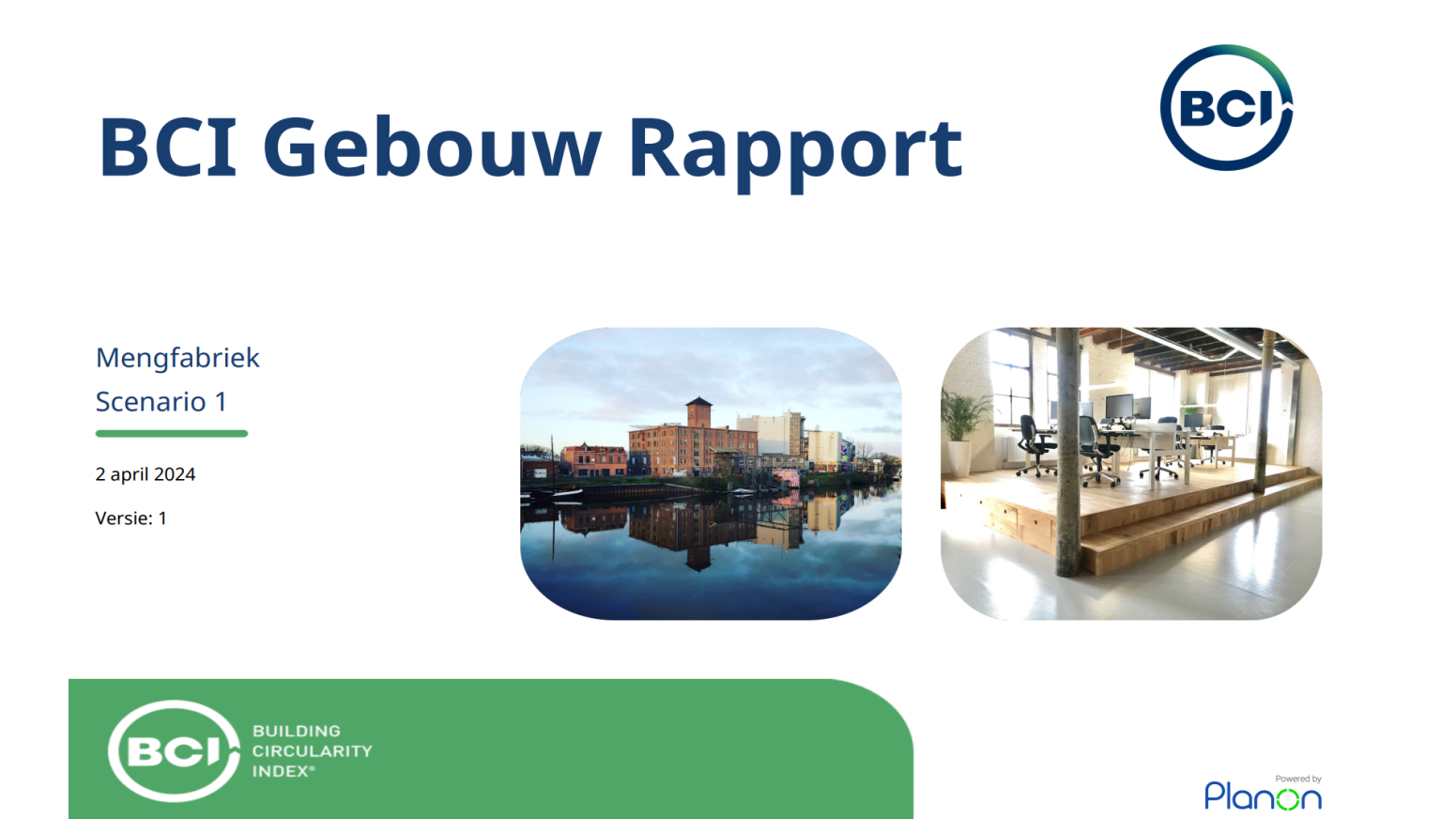 BCI Gebouw Rapport

BCI

Mengfabriek

Scenario 1

2 april 2024

Versie: 1

BCI BUILDING CIRCULARITY INDEX®

Powered by

Planon